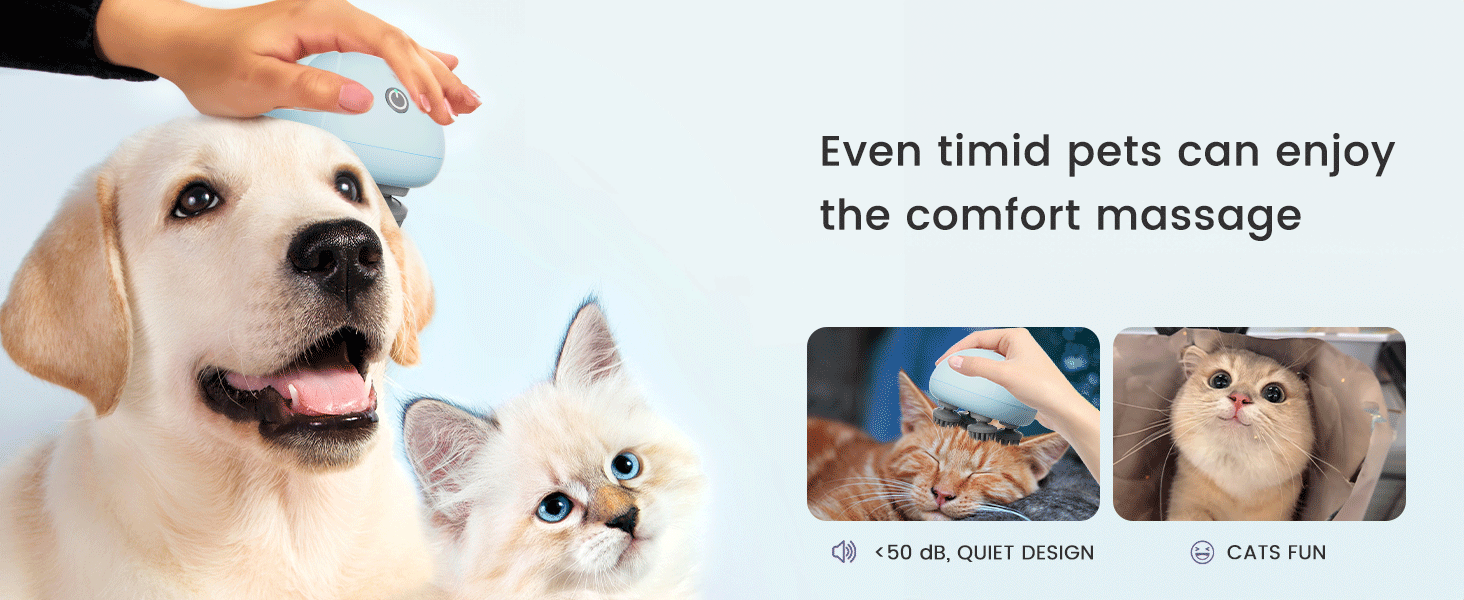 Even timid pets can enjoy the comfort massage

<50 dB, QUIET DESIGN

CATS FUN